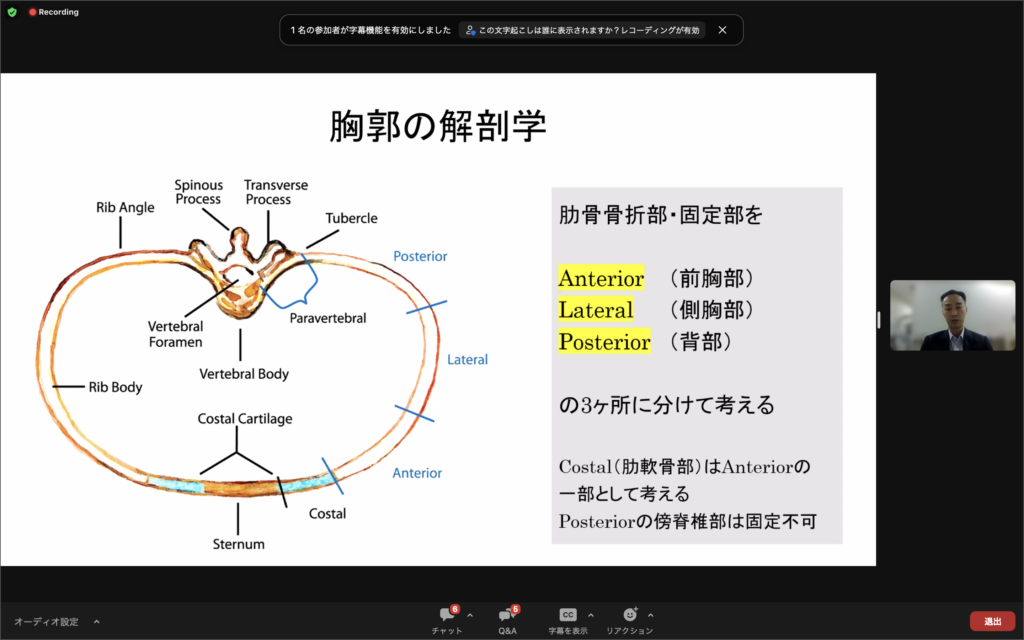 Recording

1名の参加者が字幕機能を有効にしました　この文字起こしは誰に表示されますか？レコーディングが有効

胸郭の解剖学

Rib Angle
Spinous Process
Transverse Process
Tubercle
Posterior
Paravertebral
Vertebral Foramen
Vertebral Body
Lateral
Rib Body
Costal Cartilage
Anterior
Costal
Sternum

肋骨骨折部・固定部を

Anterior　（前胸部）
Lateral　（側胸部）
Posterior　（背部）

の3ヶ所に分けて考える

Costal（肋軟骨部）はAnteriorの一部として考える
Posteriorの傍脊椎部は固定不可

オーディオ設定
6 チャット
5 Q&A
CC 字幕を表示
リアクション
退出